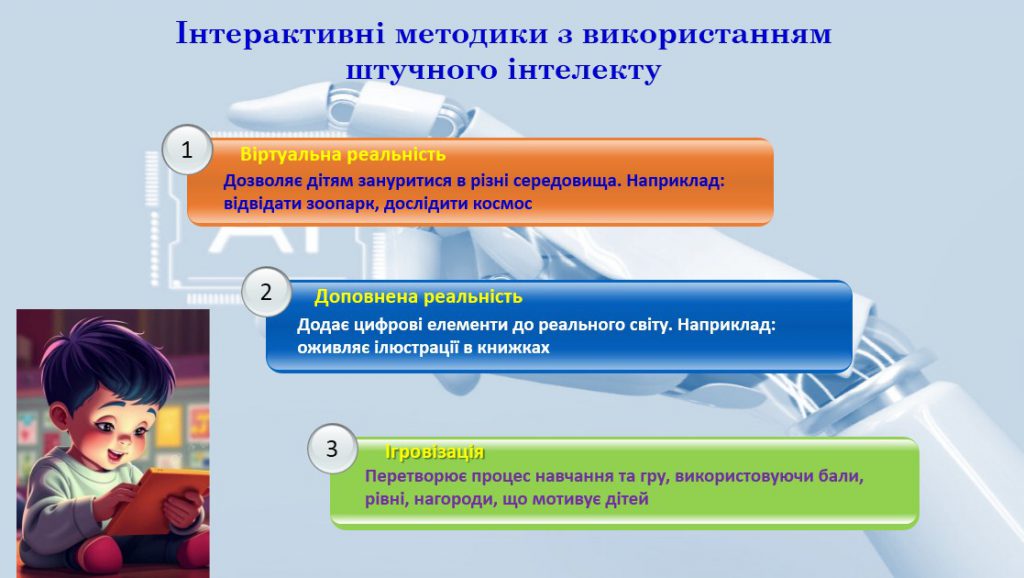 Інтерактивні методики з використанням штучного інтелекту

1 Віртуальна реальність
Дозволяє дітям зануритися в різні середовища. Наприклад: відвідати зоопарк, дослідити космос

2 Доповнена реальність
Додає цифрові елементи до реального світу. Наприклад: оживляє ілюстрації в книжках

3 Ігровізація
Перетворює процес навчання та гру, використовуючи бали, рівні, нагороди, що мотивує дітей